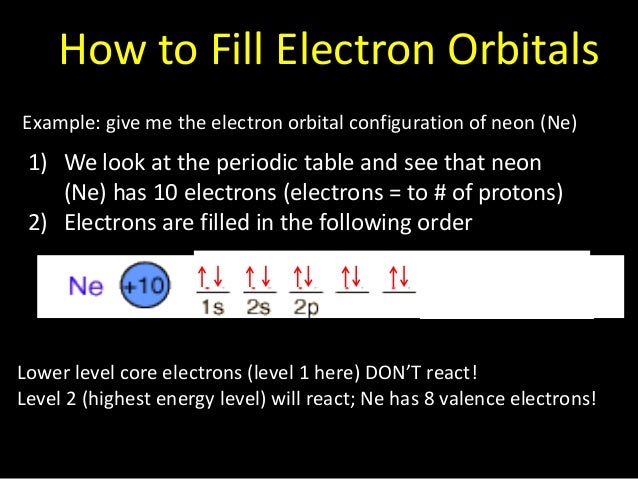 How to Fill Electron Orbitals

Example: give me the electron orbital configuration of neon (Ne)

1) We look at the periodic table and see that neon (Ne) has 10 electrons (electrons = to # of protons)
2) Electrons are filled in the following order

Ne +10 ↑↓ ↑↓ ↑↓ ↑↓ ↑↓
1s 2s 2p

Lower level core electrons (level 1 here) DON'T react!
Level 2 (highest energy level) will react; Ne has 8 valence electrons!